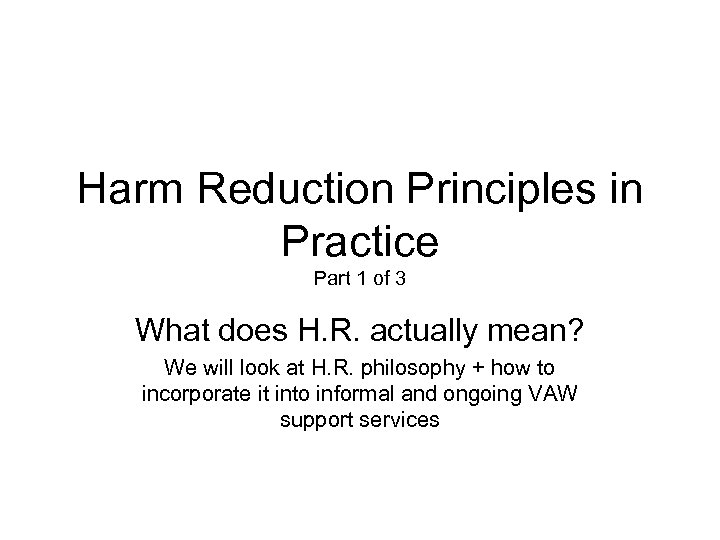 Harm Reduction Principles in Practice
Part 1 of 3

What does H.R. actually mean?

We will look at H.R. philosophy + how to incorporate it into informal and ongoing VAW support services